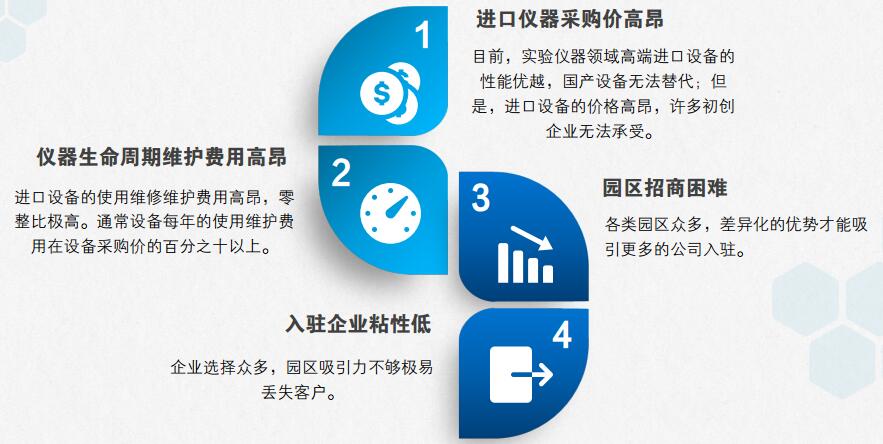 1

进口仪器采购价高昂

目前，实验仪器领域高端进口设备的性能优越，国产设备无法替代；但是，进口设备的价格高昂，许多初创企业无法承受。

2

仪器生命周期维护费用高昂

进口设备的使用维修维护费用高昂，零整比极高。通常设备每年的使用维护费用在设备采购价的百分之十以上。

3

园区招商困难

各类园区众多，差异化的优势才能吸引更多的公司入驻。

4

入驻企业粘性低

企业选择众多，园区吸引力不够极易丢失客户。